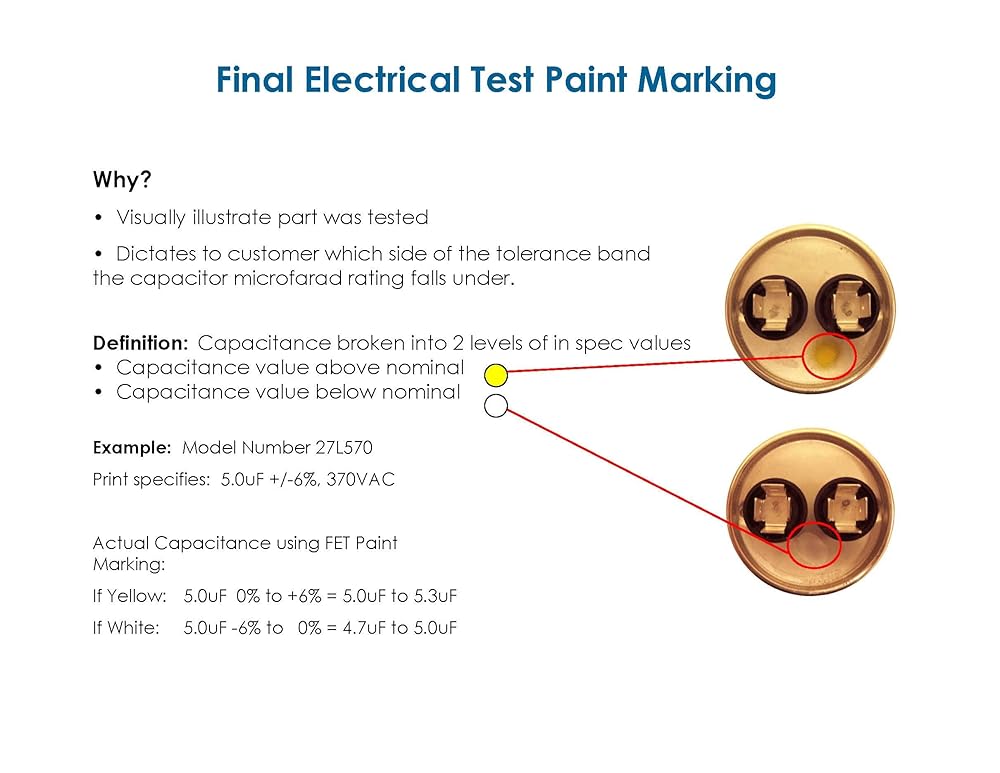 Final Electrical Test Paint Marking

Why?

• Visually illustrate part was tested

• Dictates to customer which side of the tolerance band the capacitor microfarad rating falls under.

Definition: Capacitance broken into 2 levels of in spec values
• Capacitance value above nominal
• Capacitance value below nominal

Example: Model Number 27L570

Print specifies: 5.0uF +/-6%, 370VAC

Actual Capacitance using FET Paint Marking:

If Yellow: 5.0uF 0% to +6% = 5.0uF to 5.3uF

If White: 5.0uF -6% to 0% = 4.7uF to 5.0uF